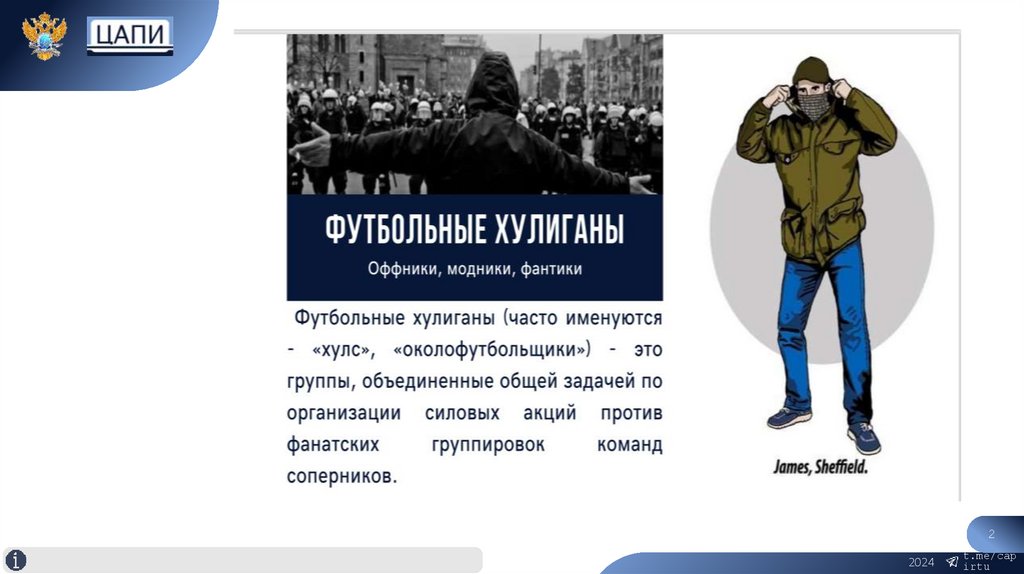 ЦАПИ

ФУТБОЛЬНЫЕ ХУЛИГАНЫ
Оффники, модники, фантики

Футбольные хулиганы (часто именуются - «хулс», «околофутбольщики») - это группы, объединенные общей задачей по организации силовых акций против фанатских группировок команд соперников.

James, Sheffield.

2

2024 t.me/capirtu